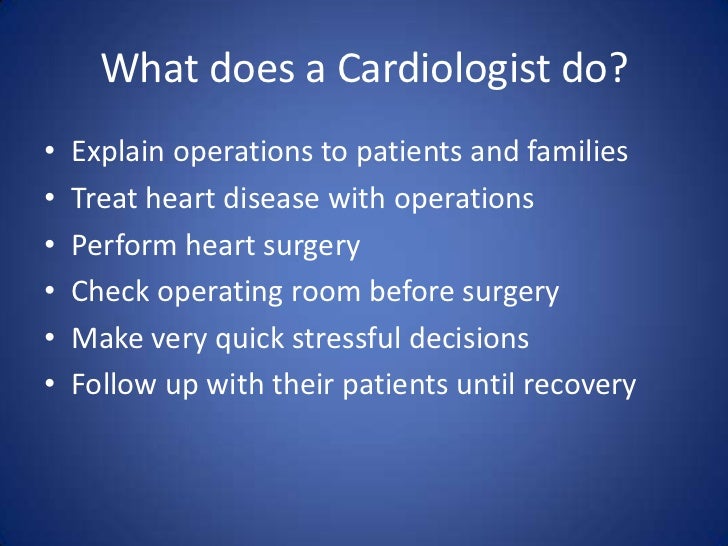 What does a Cardiologist do?

• Explain operations to patients and families
• Treat heart disease with operations
• Perform heart surgery
• Check operating room before surgery
• Make very quick stressful decisions
• Follow up with their patients until recovery